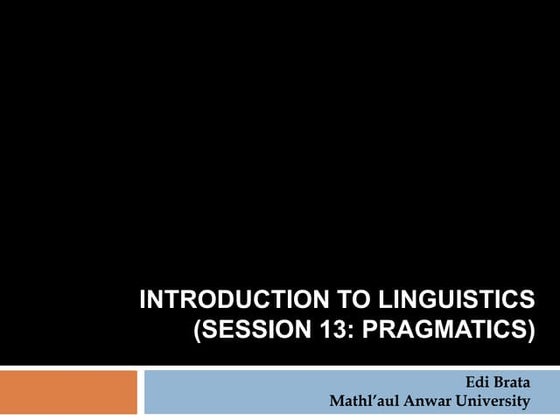 INTRODUCTION TO LINGUISTICS (SESSION 13: PRAGMATICS)

Edi Brata
Mathl'aul Anwar University